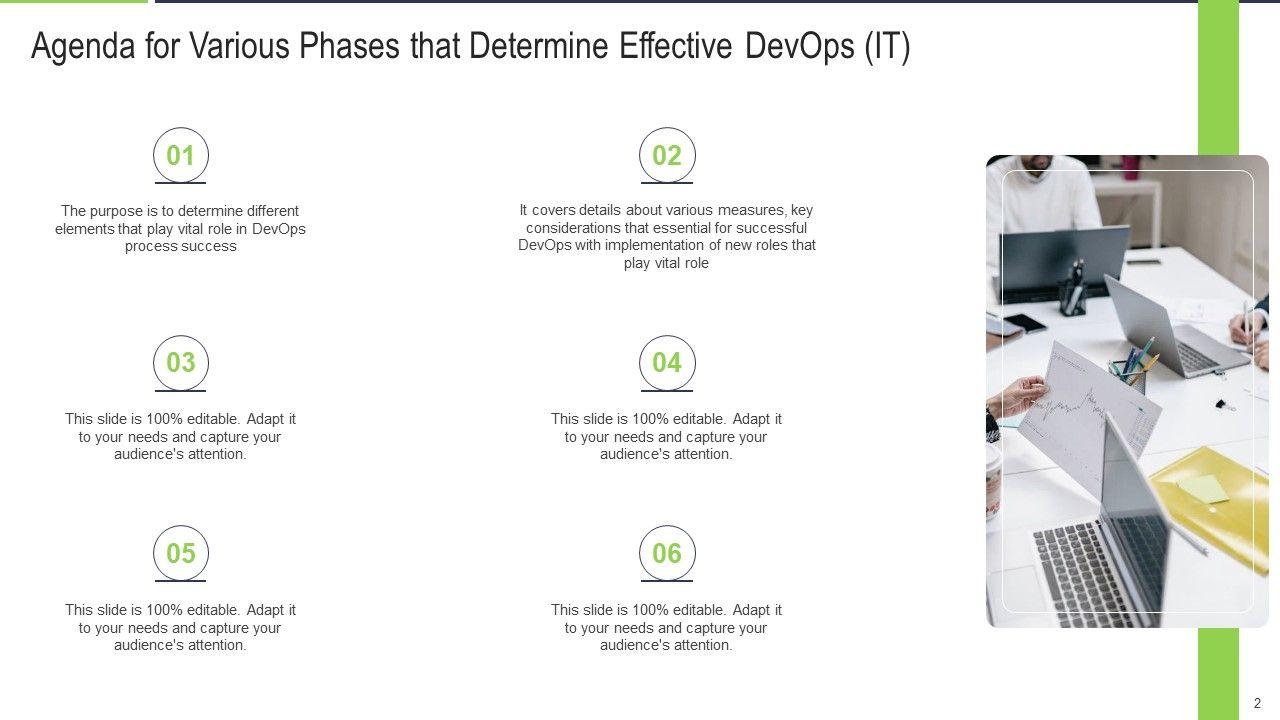 Agenda for Various Phases that Determine Effective DevOps (IT)

01

The purpose is to determine different elements that play vital role in DevOps process success

02

It covers details about various measures, key considerations that essential for successful DevOps with implementation of new roles that play vital role

03

This slide is 100% editable. Adapt it to your needs and capture your audience's attention.

04

This slide is 100% editable. Adapt it to your needs and capture your audience's attention.

05

This slide is 100% editable. Adapt it to your needs and capture your audience's attention.

06

This slide is 100% editable. Adapt it to your needs and capture your audience's attention.

2